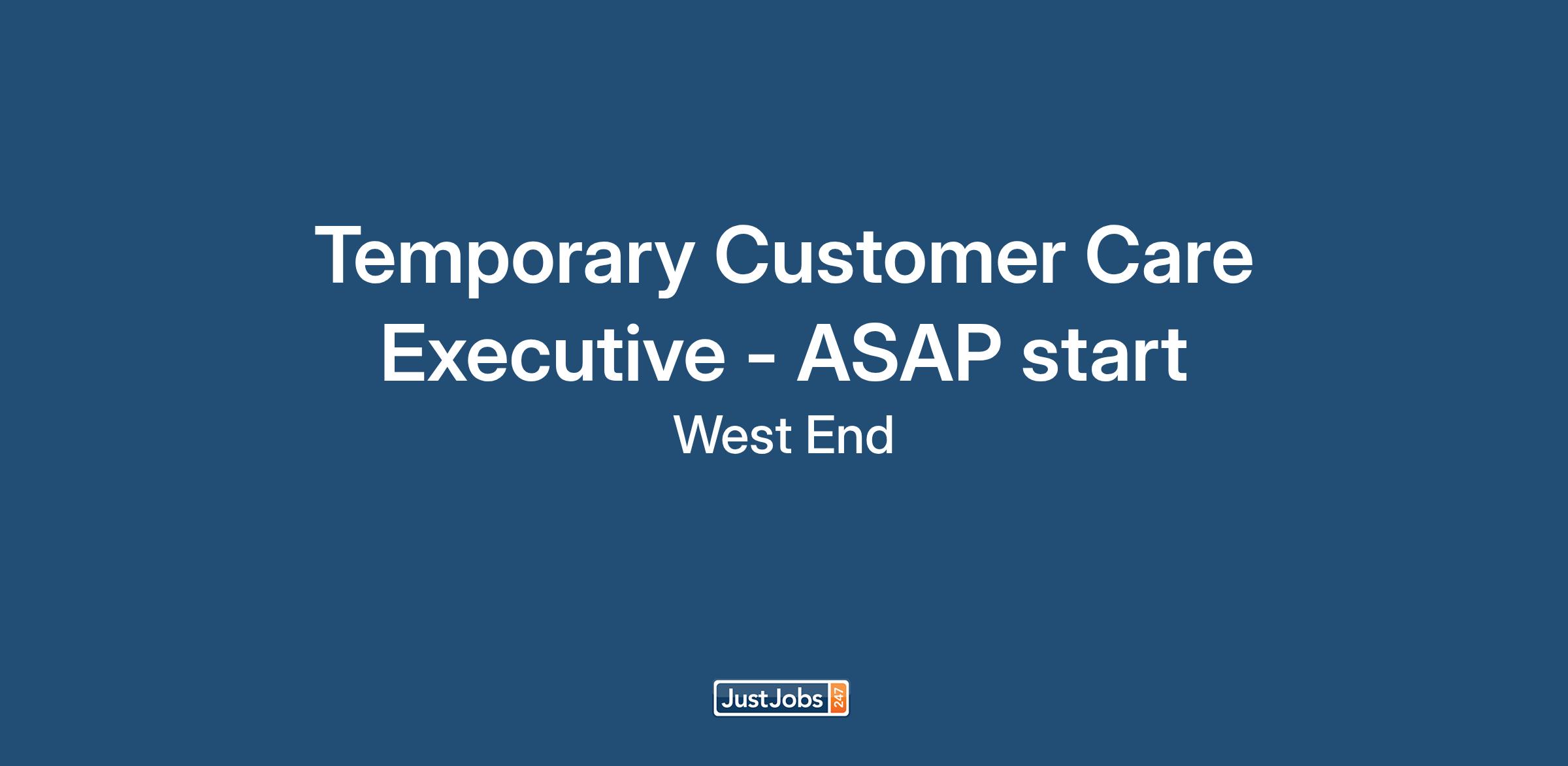 Temporary Customer Care Executive - ASAP start

West End

JustJobs 247